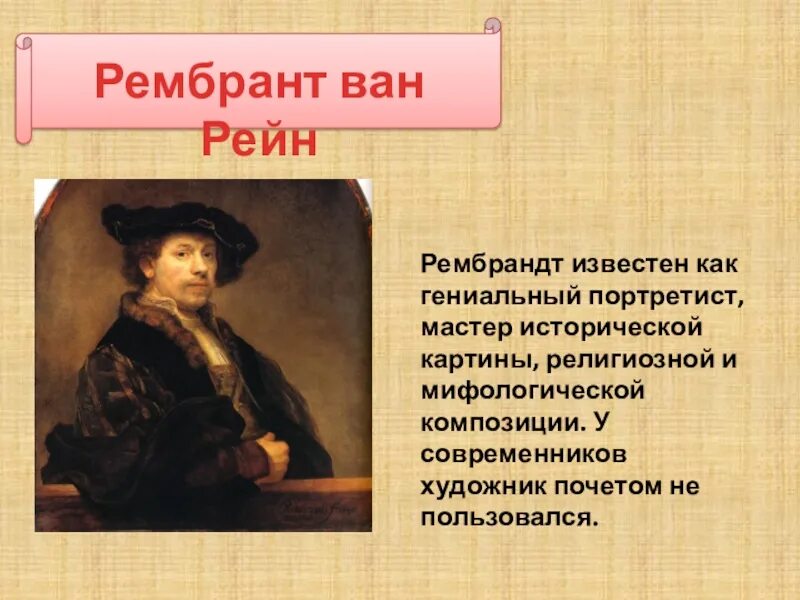 Рембрант ван Рейн

Рембрандт известен как гениальный портретист, мастер исторической картины, религиозной и мифологической композиции. У современников художник почетом не пользовался.